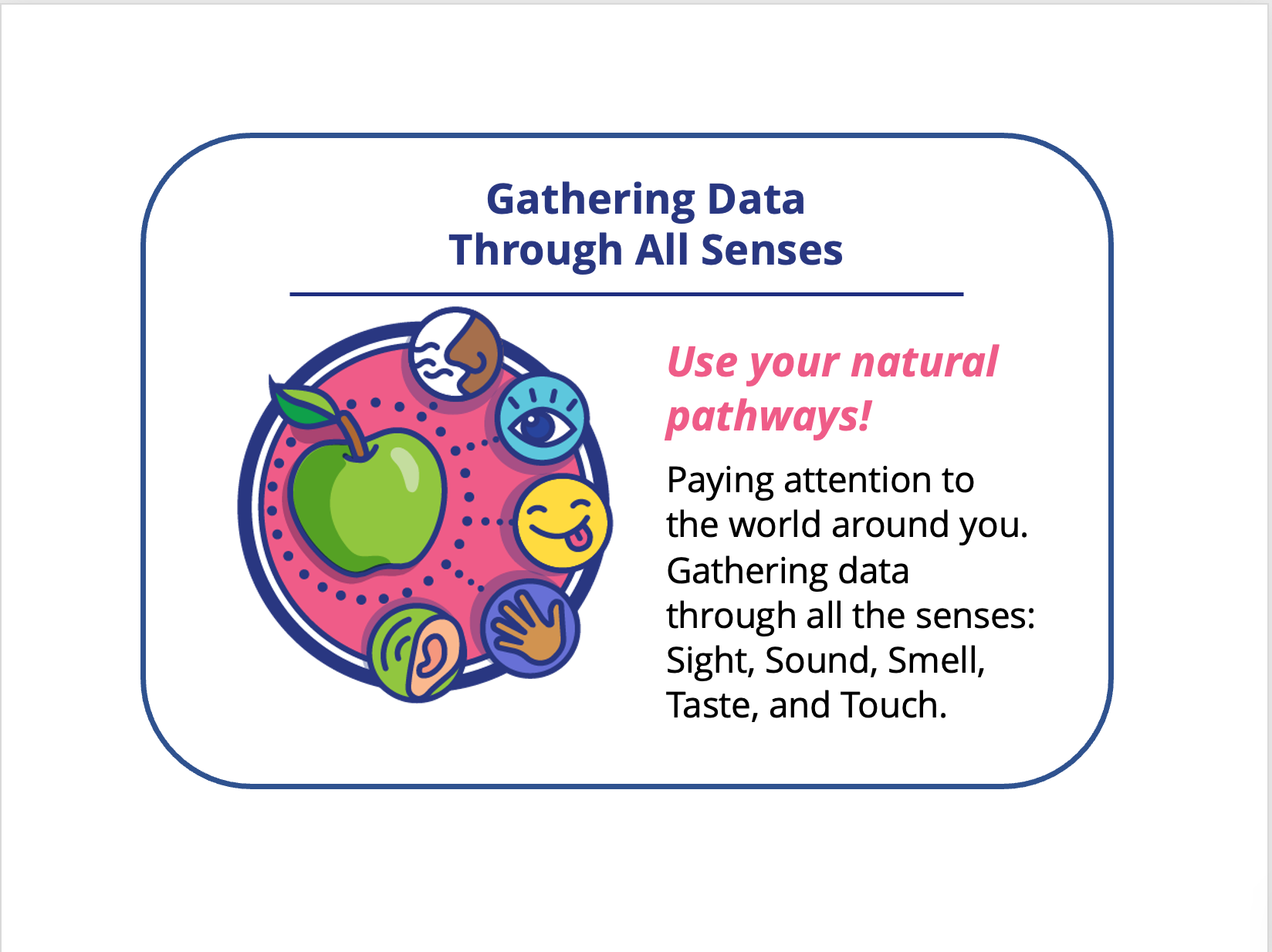 Gathering Data
Through All Senses

Use your natural pathways!

Paying attention to the world around you. Gathering data through all the senses: Sight, Sound, Smell, Taste, and Touch.